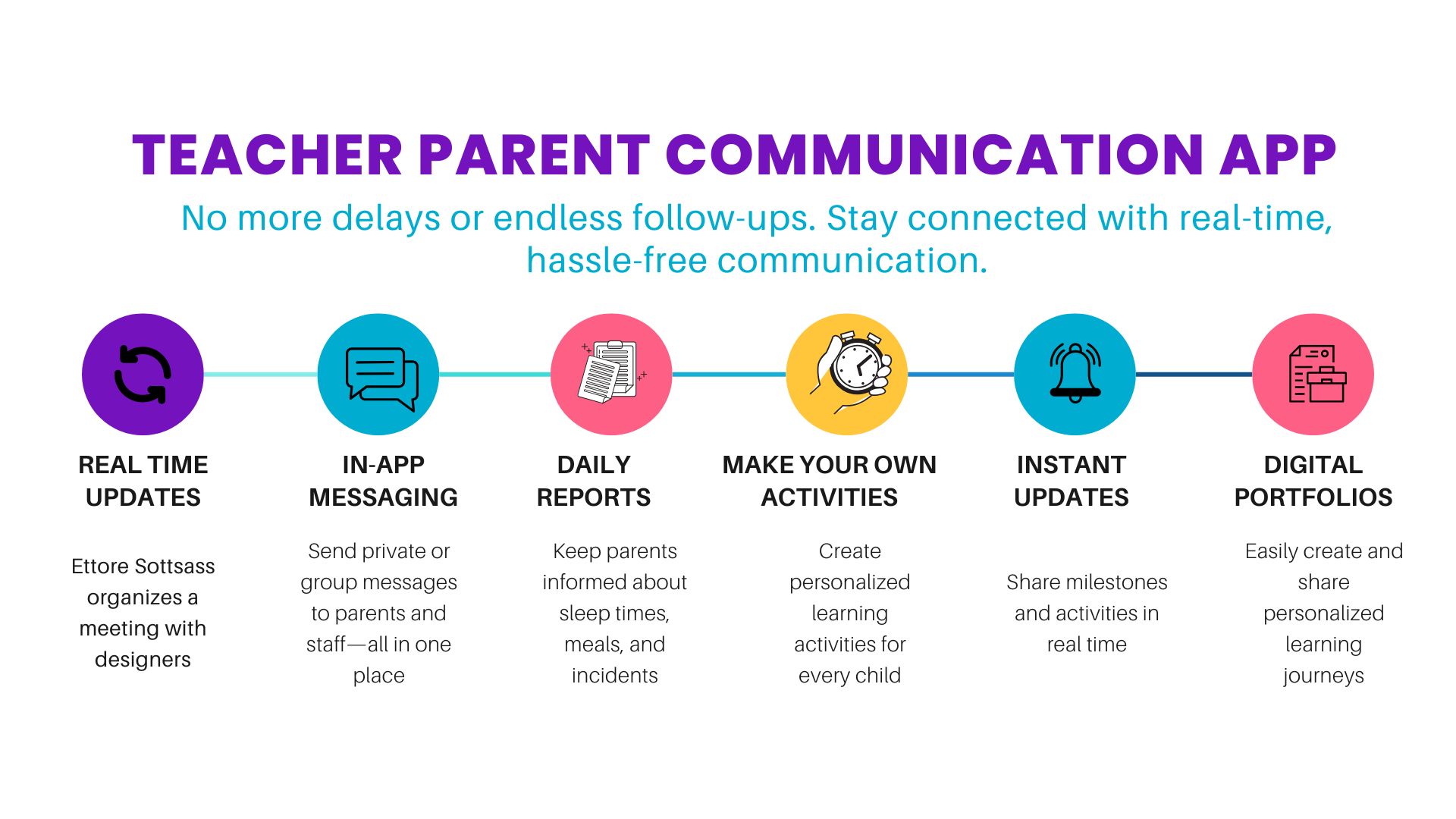 TEACHER PARENT COMMUNICATION APP

No more delays or endless follow-ups. Stay connected with real-time, hassle-free communication.

REAL TIME UPDATES

Ettore Sottsass organizes a meeting with designers

IN-APP MESSAGING

Send private or group messages to parents and staff—all in one place

DAILY REPORTS

Keep parents informed about sleep times, meals, and incidents

MAKE YOUR OWN ACTIVITIES

Create personalized learning activities for every child

INSTANT UPDATES

Share milestones and activities in real time

DIGITAL PORTFOLIOS

Easily create and share personalized learning journeys